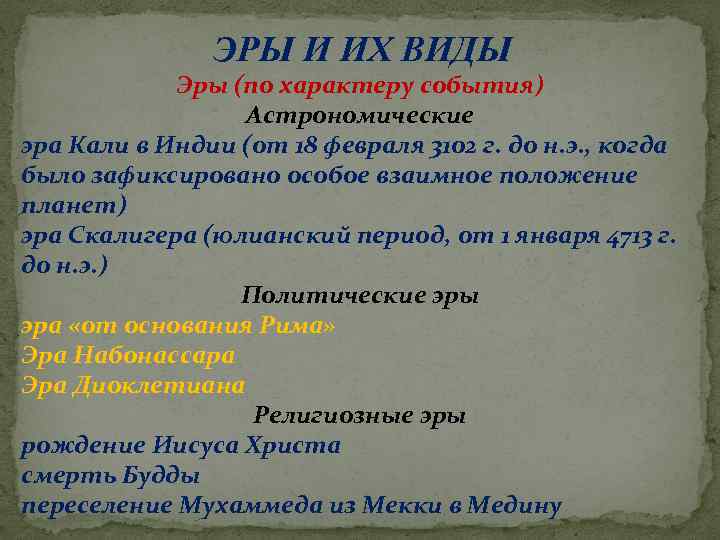 ЭРЫ И ИХ ВИДЫ
Эры (по характеру события)
Астрономические
эра Кали в Индии (от 18 февраля 3102 г. до н.э., когда было зафиксировано особое взаимное положение планет)
эра Скалигера (юлианский период, от 1 января 4713 г. до н.э.)
Политические эры
эра «от основания Рима»
Эра Набонассара
Эра Диоклетиана
Религиозные эры
рождение Иисуса Христа
смерть Будды
переселение Мухаммеда из Мекки в Медину